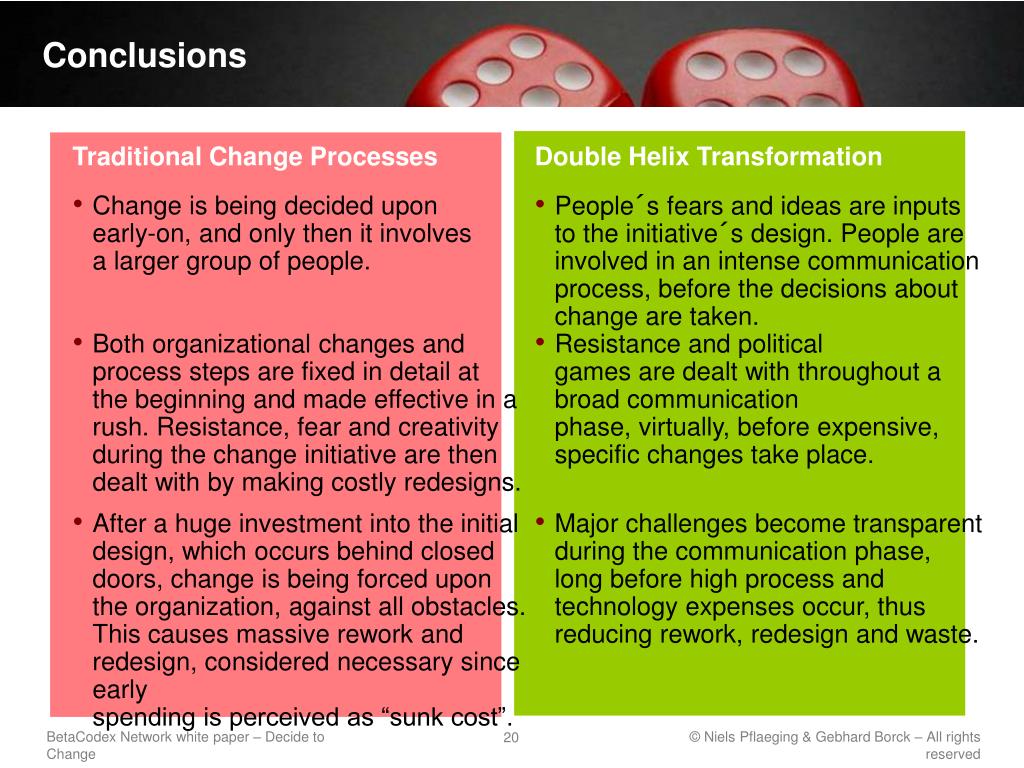 Conclusions

Traditional Change Processes

• Change is being decided upon early-on, and only then it involves a larger group of people.

• Both organizational changes and process steps are fixed in detail at the beginning and made effective in a rush. Resistance, fear and creativity during the change initiative are then dealt with by making costly redesigns.

• After a huge investment into the initial design, which occurs behind closed doors, change is being forced upon the organization, against all obstacles. This causes massive rework and redesign, considered necessary since early spending is perceived as “sunk cost”.

Double Helix Transformation

• People´s fears and ideas are inputs to the initiative´s design. People are involved in an intense communication process, before the decisions about change are taken.

• Resistance and political games are dealt with throughout a broad communication phase, virtually, before expensive, specific changes take place.

• Major challenges become transparent during the communication phase, long before high process and technology expenses occur, thus reducing rework, redesign and waste.

BetaCodex Network white paper – Decide to Change

20

© Niels Pflaeging & Gebhard Borck – All rights reserved